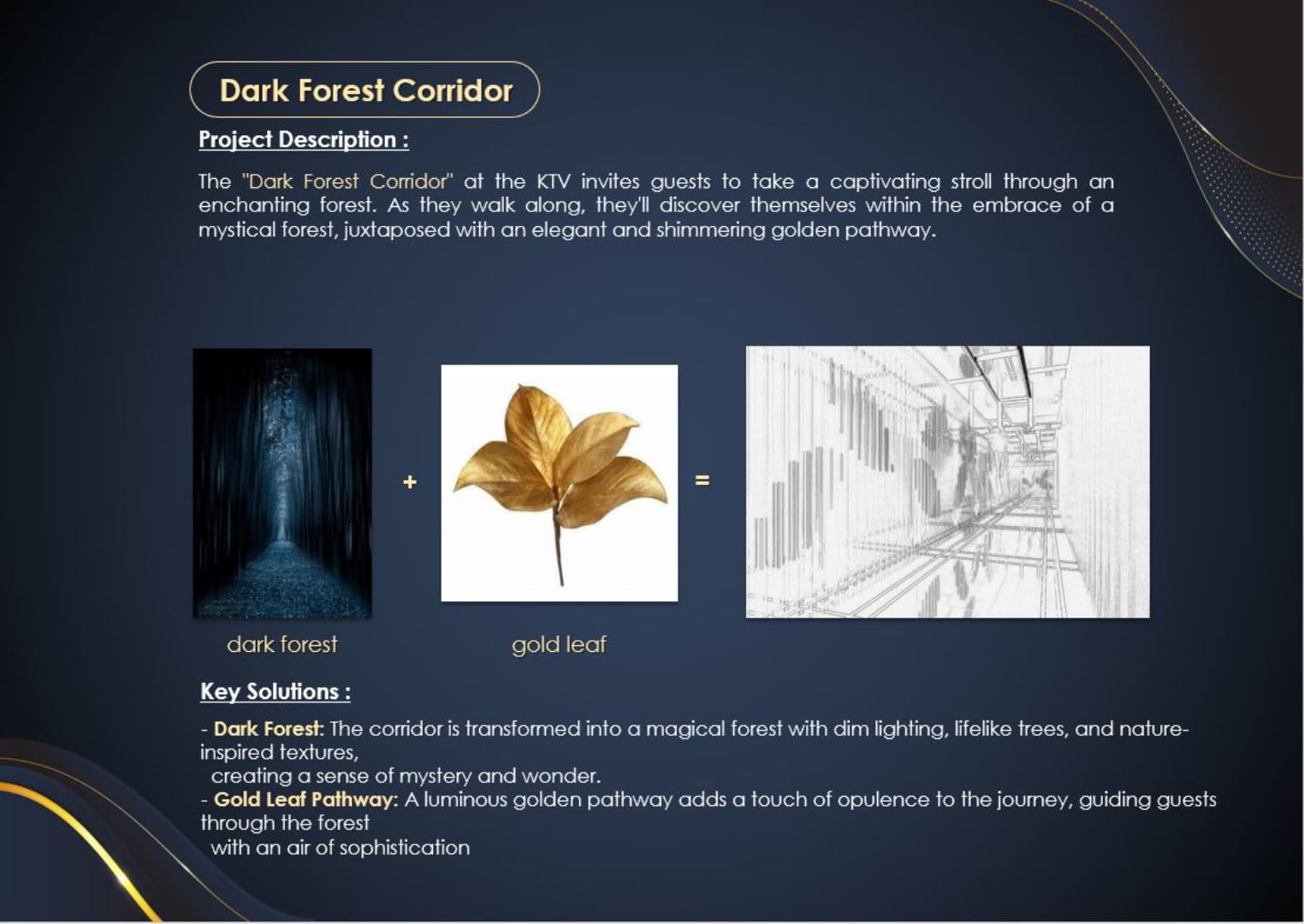 Dark Forest Corridor

Project Description :

The "Dark Forest Corridor" at the KTV invites guests to take a captivating stroll through an enchanting forest. As they walk along, they'll discover themselves within the embrace of a mystical forest, juxtaposed with an elegant and shimmering golden pathway.

+ =

dark forest

gold leaf

Key Solutions :

- Dark Forest: The corridor is transformed into a magical forest with dim lighting, lifelike trees, and nature-inspired textures,
creating a sense of mystery and wonder.
- Gold Leaf Pathway: A luminous golden pathway adds a touch of opulence to the journey, guiding guests through the forest
with an air of sophistication